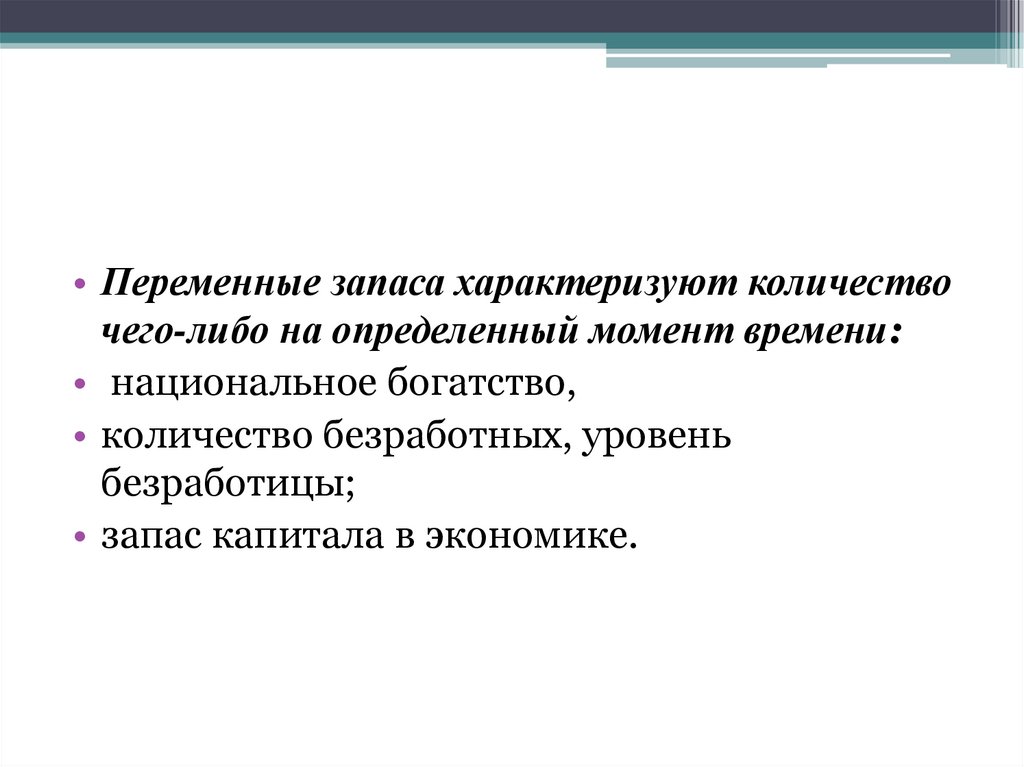 • Переменные запаса характеризуют количество чего-либо на определенный момент времени:
• национальное богатство,
• количество безработных, уровень безработицы;
• запас капитала в экономике.